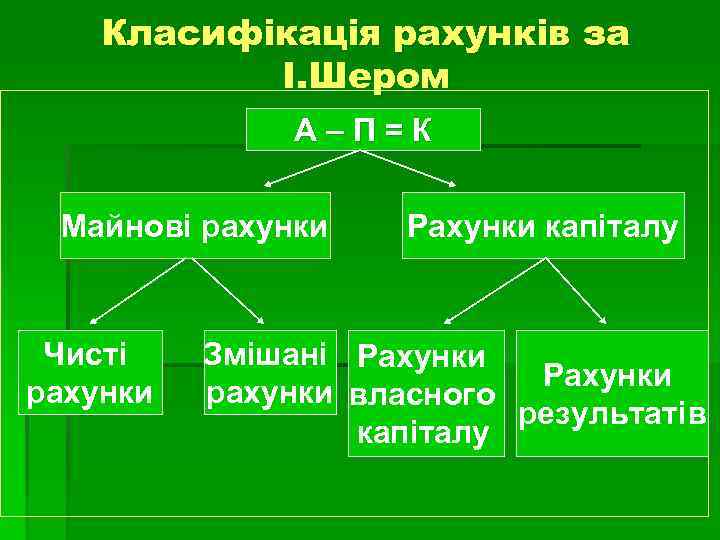 Класифікація рахунків за І.Шером

А – П = К

Майнові рахунки

Рахунки капіталу

Чисті рахунки

Змішані рахунки

Рахунки власного капіталу

Рахунки результатів